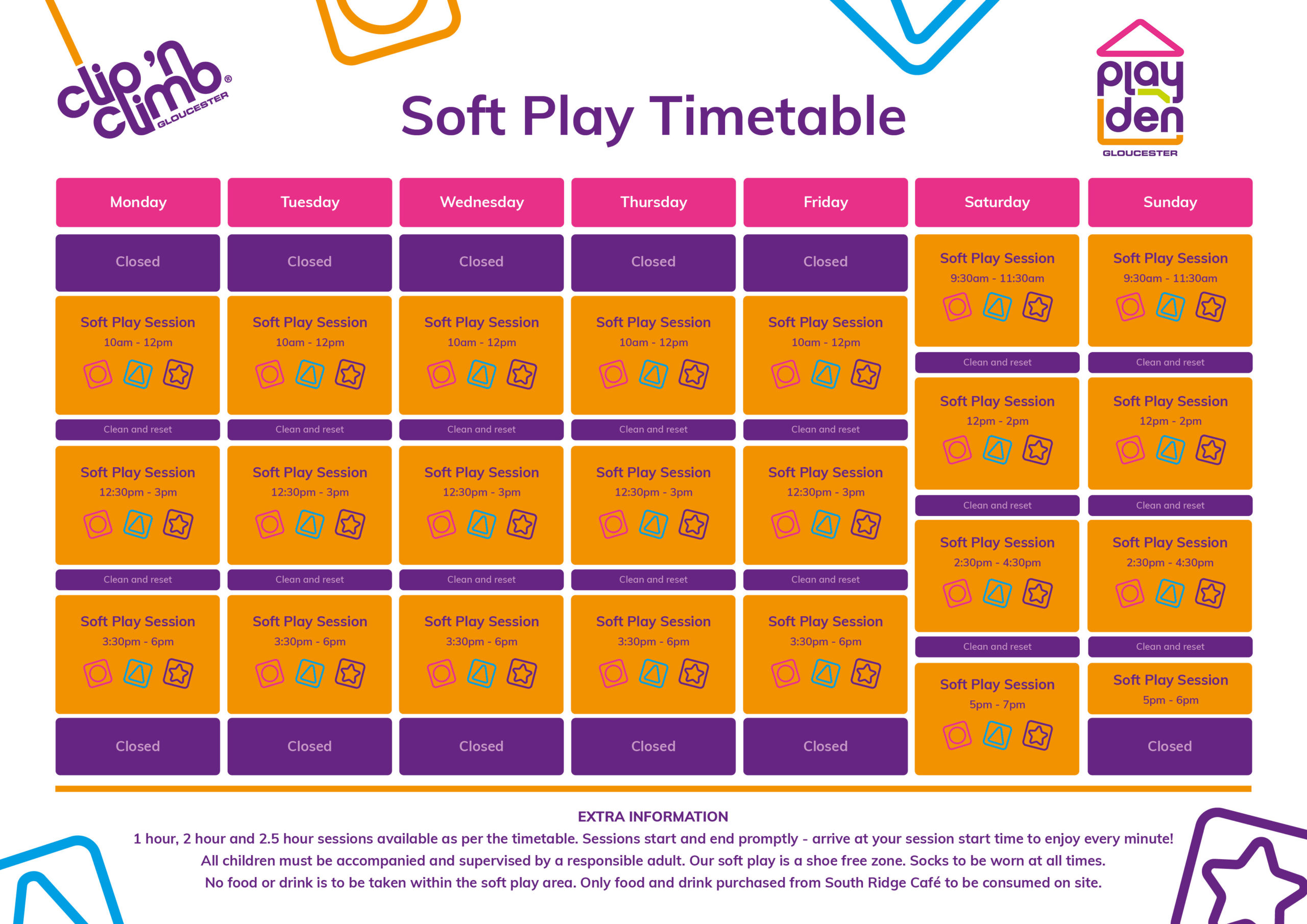 clip 'n climb® GLOUCESTER

Soft Play Timetable

play den GLOUCESTER

| Monday | Tuesday | Wednesday | Thursday | Friday | Saturday | Sunday |
|---|---|---|---|---|---|---|
| Closed | Closed | Closed | Closed | Closed | Soft Play Session 9:30am - 11:30am | Soft Play Session 9:30am - 11:30am |
| Soft Play Session 10am - 12pm | Soft Play Session 10am - 12pm | Soft Play Session 10am - 12pm | Soft Play Session 10am - 12pm | Soft Play Session 10am - 12pm | Clean and reset | Clean and reset |
| Clean and reset | Clean and reset | Clean and reset | Clean and reset | Clean and reset | Soft Play Session 12pm - 2pm | Soft Play Session 12pm - 2pm |
| Soft Play Session 12:30pm - 3pm | Soft Play Session 12:30pm - 3pm | Soft Play Session 12:30pm - 3pm | Soft Play Session 12:30pm - 3pm | Soft Play Session 12:30pm - 3pm | Clean and reset | Clean and reset |
| Clean and reset | Clean and reset | Clean and reset | Clean and reset | Clean and reset | Soft Play Session 2:30pm - 4:30pm | Soft Play Session 2:30pm - 4:30pm |
| Soft Play Session 3:30pm - 6pm | Soft Play Session 3:30pm - 6pm | Soft Play Session 3:30pm - 6pm | Soft Play Session 3:30pm - 6pm | Soft Play Session 3:30pm - 6pm | Clean and reset | Clean and reset |
| Closed | Closed | Closed | Closed | Closed | Soft Play Session 5pm - 7pm | Soft Play Session 5pm - 6pm |
| | | | | | | Closed |

EXTRA INFORMATION
1 hour, 2 hour and 2.5 hour sessions available as per the timetable. Sessions start and end promptly - arrive at your session start time to enjoy every minute!
All children must be accompanied and supervised by a responsible adult. Our soft play is a shoe free zone. Socks to be worn at all times.
No food or drink is to be taken within the soft play area. Only food and drink purchased from South Ridge Café to be consumed on site.